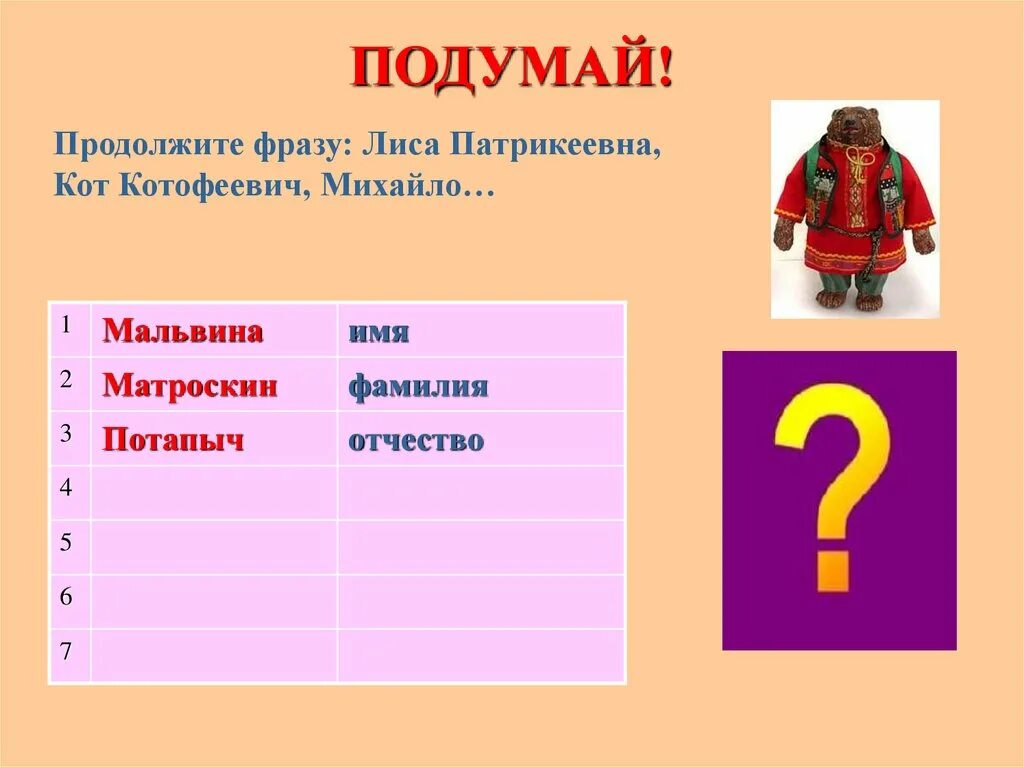 ПОДУМАЙ!

Продолжите фразу: Лиса Патрикеевна, Кот Котофеевич, Михайло…

| 1 | Мальвина | имя |
|---|---|---|
| 2 | Матроскин | фамилия |
| 3 | Потапыч | отчество |
| 4 | | |
| 5 | | |
| 6 | | |
| 7 | | |

?